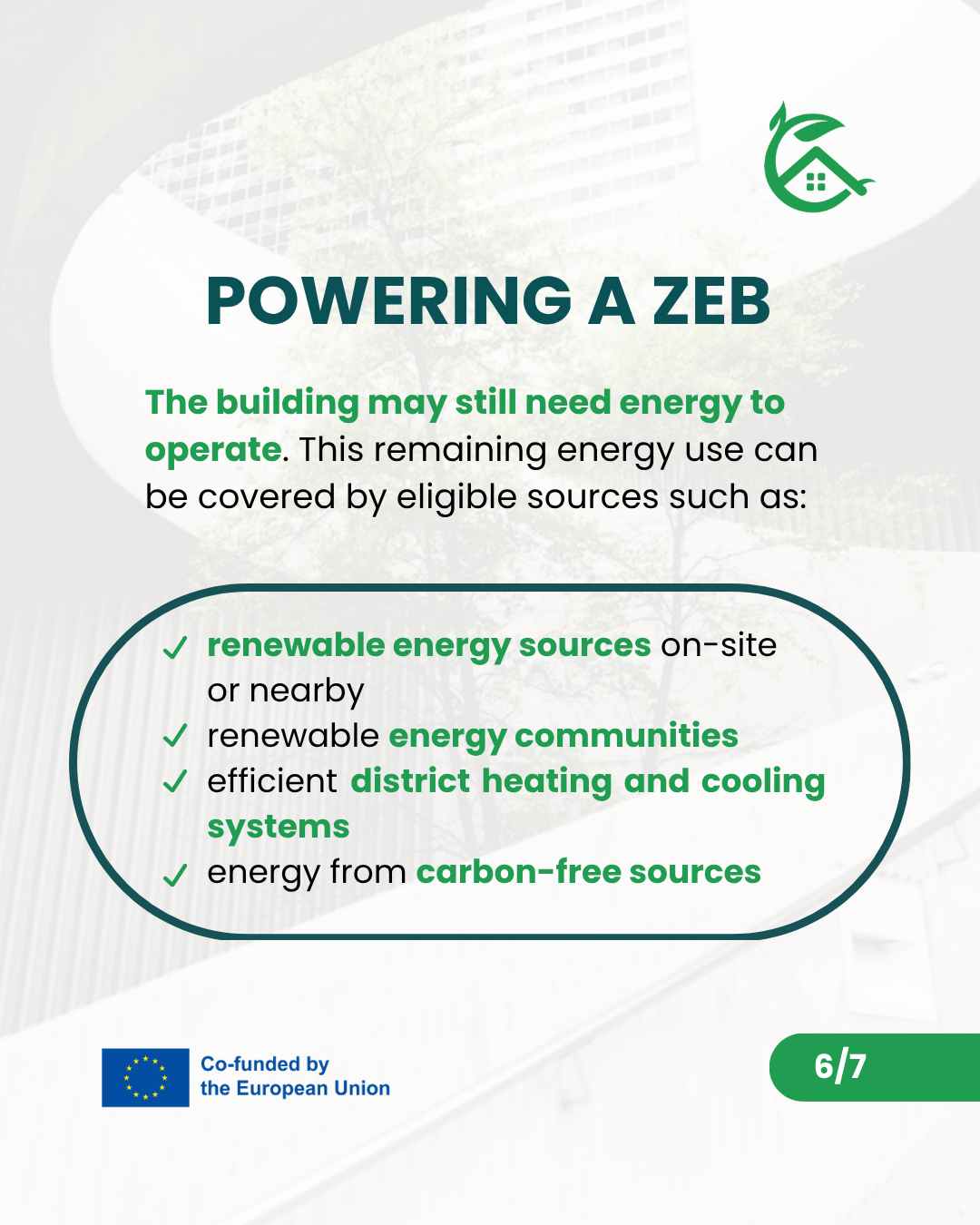 POWERING A ZEB

The building may still need energy to operate. This remaining energy use can be covered by eligible sources such as:

✓ renewable energy sources on-site or nearby
✓ renewable energy communities
✓ efficient district heating and cooling systems
✓ energy from carbon-free sources

Co-funded by
the European Union

6/7